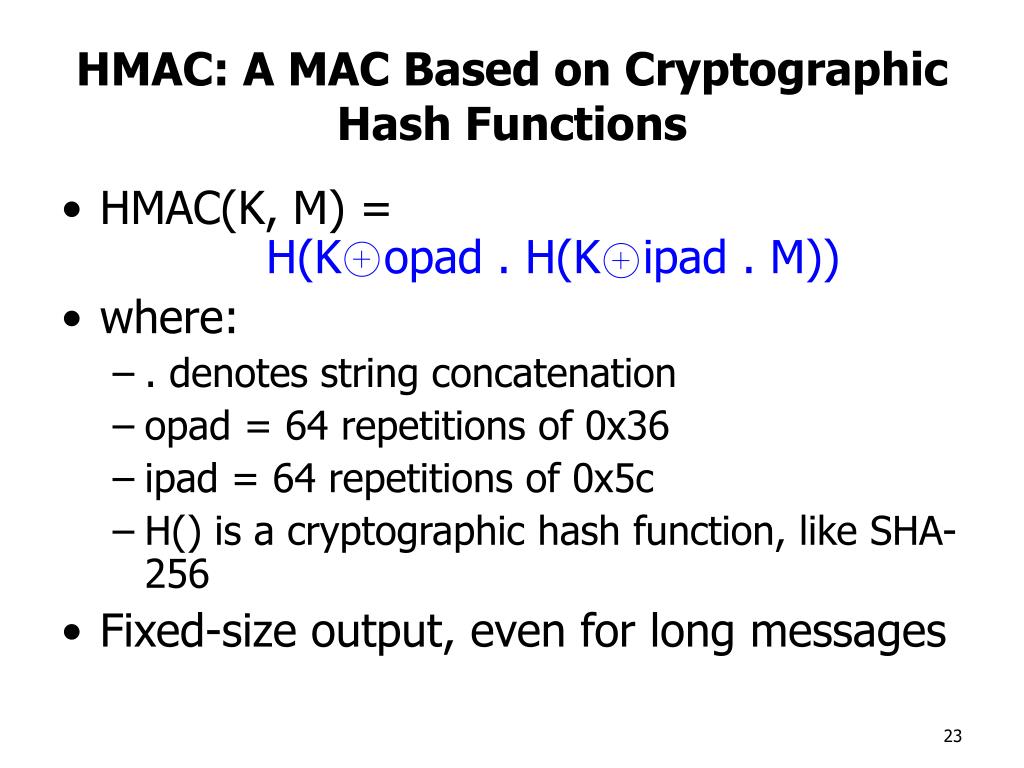 HMAC: A MAC Based on Cryptographic Hash Functions

• HMAC(K, M) =
H(K$\oplus$opad . H(K$\oplus$ipad . M))
• where:
– . denotes string concatenation
– opad = 64 repetitions of 0x36
– ipad = 64 repetitions of 0x5c
– H() is a cryptographic hash function, like SHA-256
• Fixed-size output, even for long messages

23